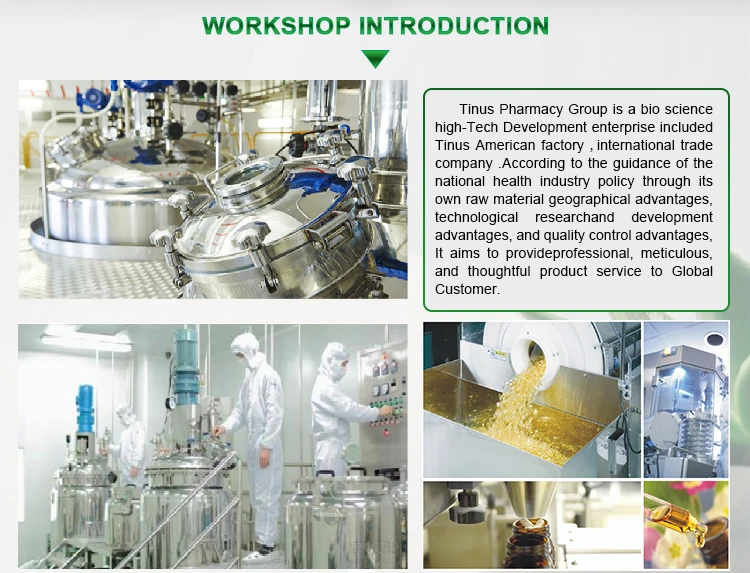 WORKSHOP INTRODUCTION

Tinus Pharmacy Group is a bio science high-Tech Development enterprise included Tinus American factory , international trade company .According to the guidance of the national health industry policy through its own raw material geographical advantages, technological researchand development advantages, and quality control advantages, It aims to provideprofessional, meticulous, and thoughtful product service to Global Customer.